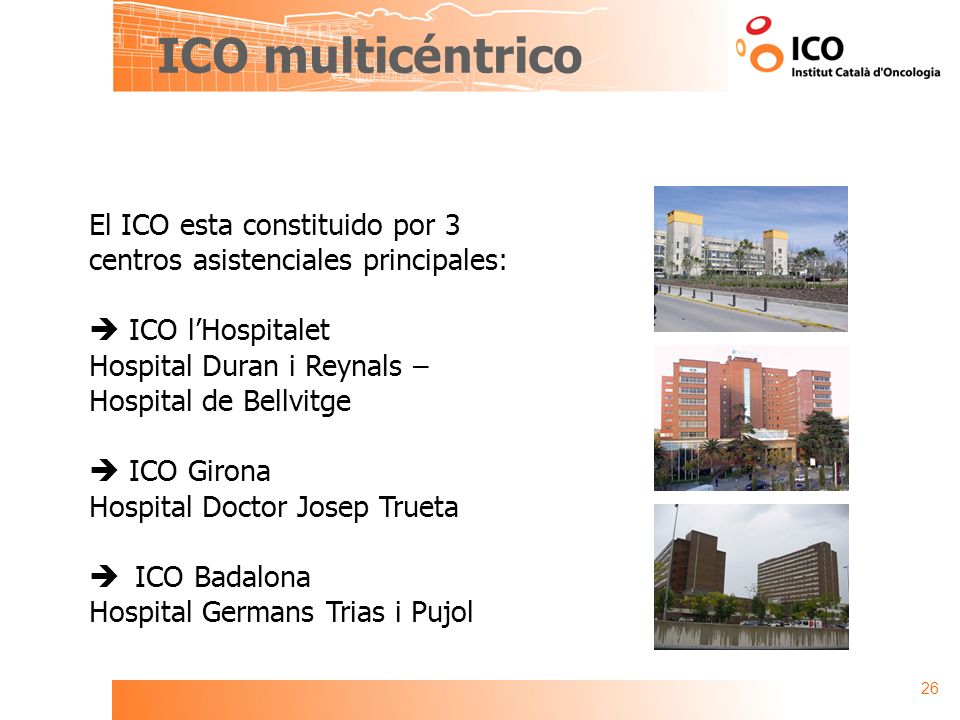 ICO multicéntrico

ICO
Institut Català d'Oncologia

El ICO esta constituido por 3 centros asistenciales principales:

➔ ICO l'Hospitalet
Hospital Duran i Reynals – Hospital de Bellvitge

➔ ICO Girona
Hospital Doctor Josep Trueta

➔ ICO Badalona
Hospital Germans Trias i Pujol

26